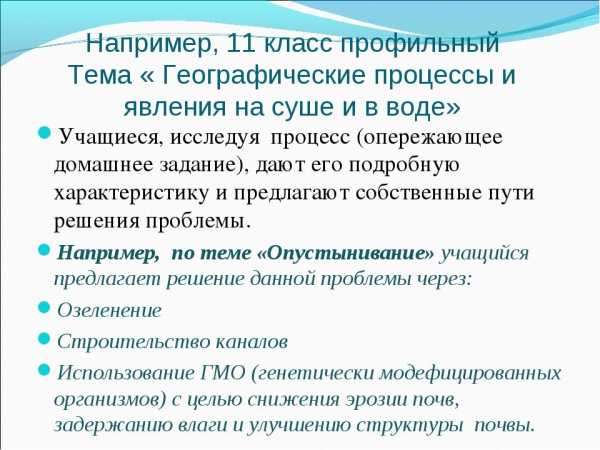 Например, 11 класс профильный Тема « Географические процессы и явления на суше и в воде»

Учащиеся, исследуя процесс (опережающее домашнее задание), дают его подробную характеристику и предлагают собственные пути решения проблемы.

Например, по теме «Опустынивание» учащийся предлагает решение данной проблемы через:

Озеленение

Строительство каналов

Использование ГМО (генетически модефицированных организмов) с целью снижения эрозии почв, задержанию влаги и улучшению структуры почвы.